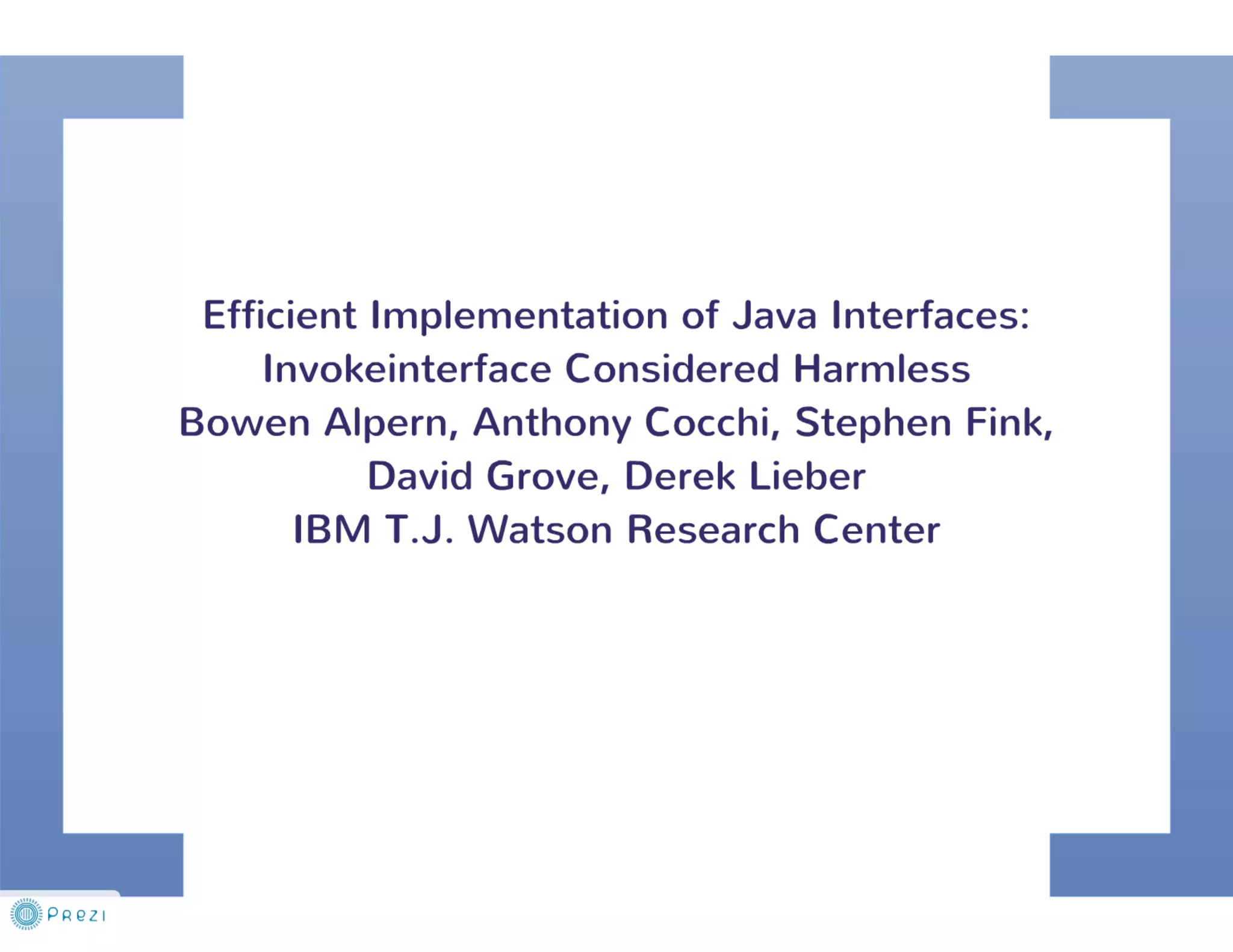 Efficient Implementation of Java Interfaces:
Invokeinterface Considered Harmless
Bowen Alpern, Anthony Cocchi, Stephen Fink,
David Grove, Derek Lieber
IBM T.J. Watson Research Center

Prezi